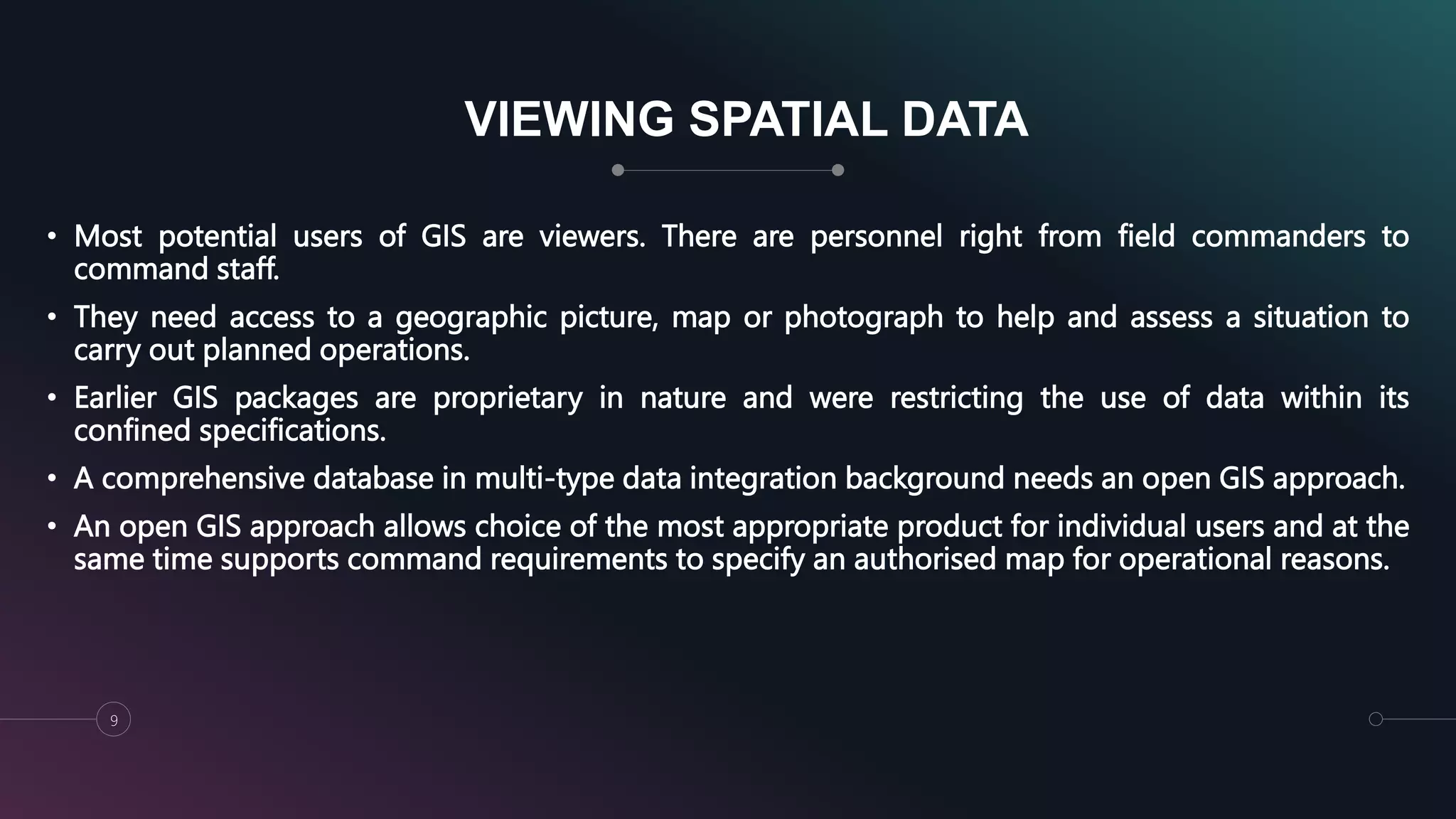 VIEWING SPATIAL DATA

• Most potential users of GIS are viewers. There are personnel right from field commanders to command staff.

• They need access to a geographic picture, map or photograph to help and assess a situation to carry out planned operations.

• Earlier GIS packages are proprietary in nature and were restricting the use of data within its confined specifications.

• A comprehensive database in multi-type data integration background needs an open GIS approach.

• An open GIS approach allows choice of the most appropriate product for individual users and at the same time supports command requirements to specify an authorised map for operational reasons.

9